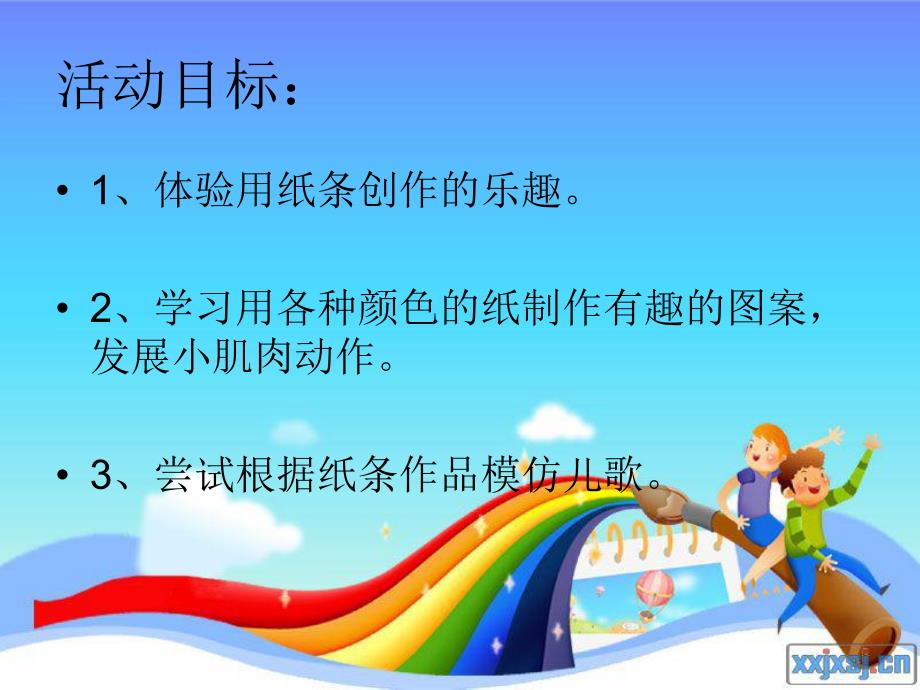 活动目标：

• 1、体验用纸条创作的乐趣。

• 2、学习用各种颜色的纸制作有趣的图案，发展小肌肉动作。

• 3、尝试根据纸条作品模仿儿歌。

xxjxsj.cn